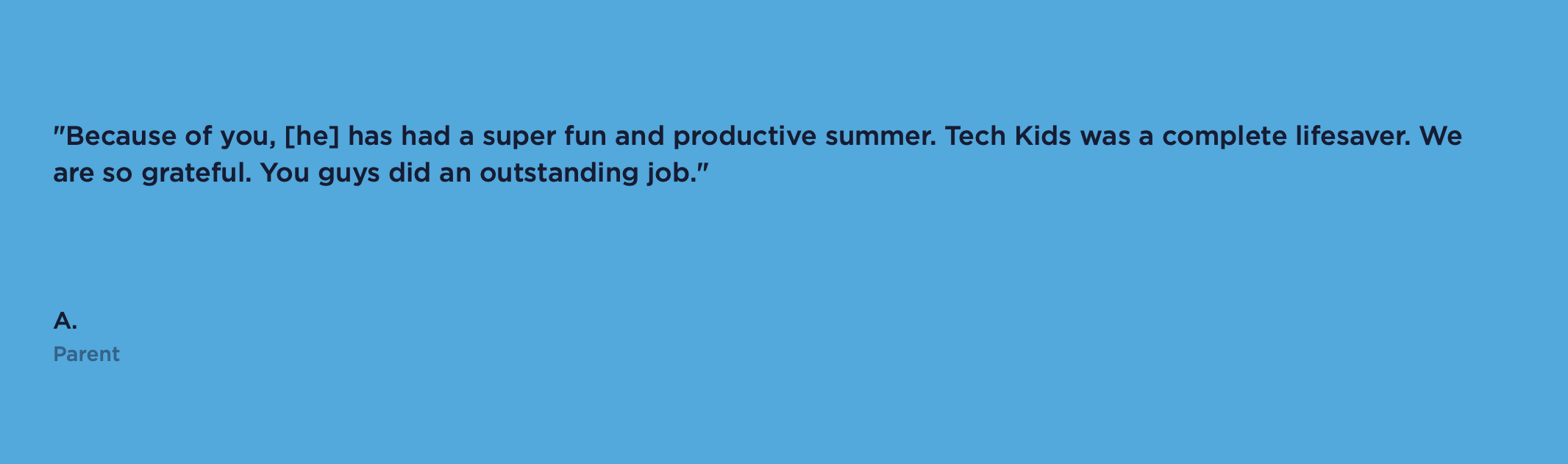 "Because of you, [he] has had a super fun and productive summer. Tech Kids was a complete lifesaver. We are so grateful. You guys did an outstanding job."

A.
Parent